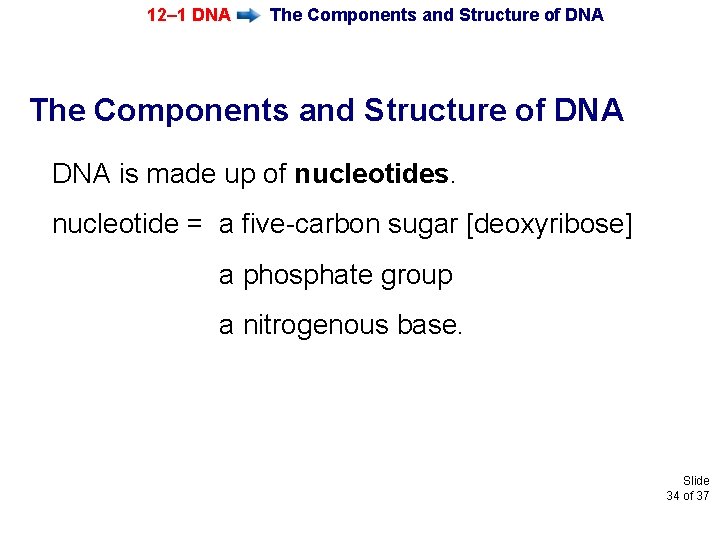 12–1 DNA The Components and Structure of DNA

The Components and Structure of DNA

DNA is made up of nucleotides.

nucleotide = a five-carbon sugar [deoxyribose]

a phosphate group

a nitrogenous base.

Slide 34 of 37